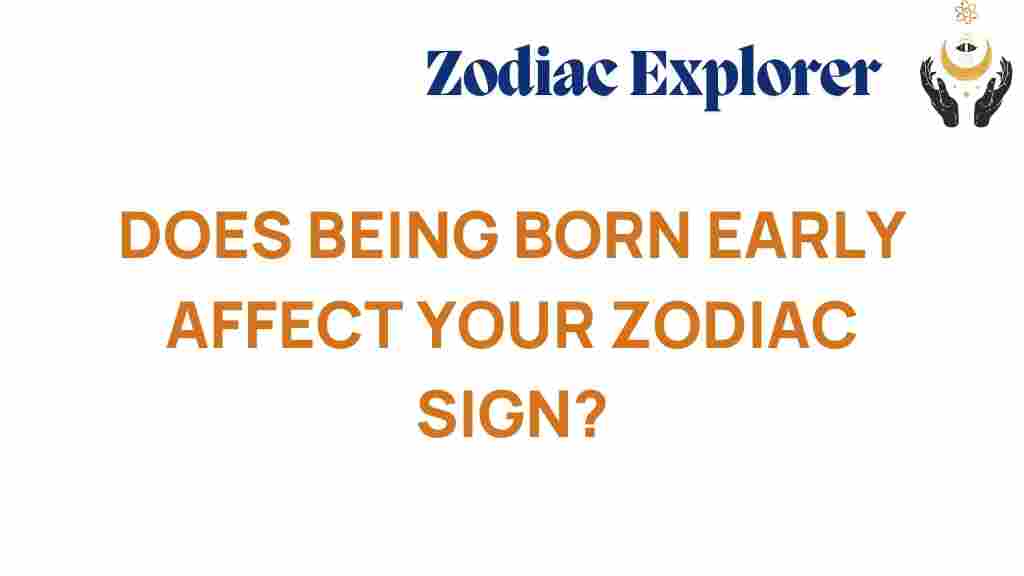 Zodiac Explorer

DOES BEING BORN EARLY AFFECT YOUR ZODIAC SIGN?